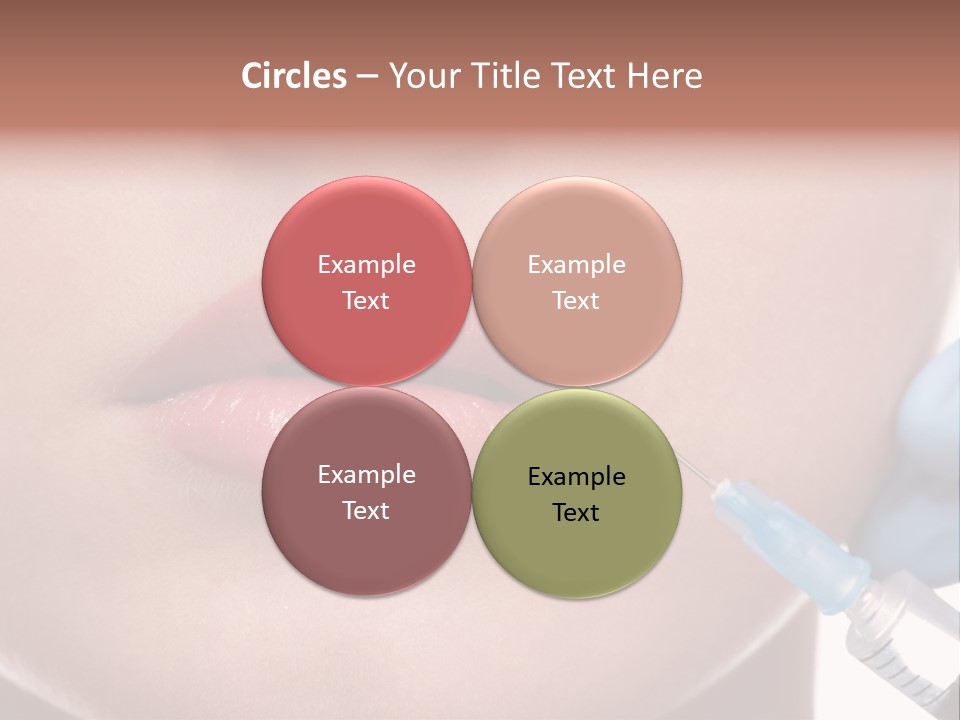 Circles – Your Title Text Here

Example Text

Example Text

Example Text

Example Text